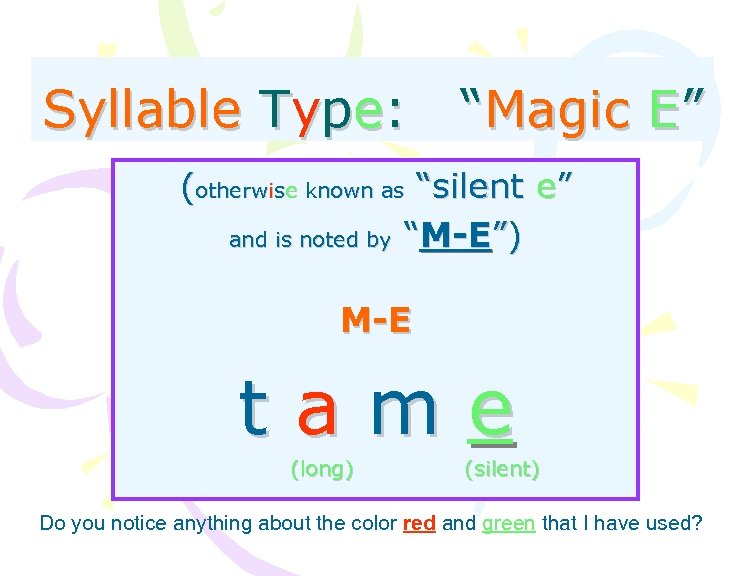 Syllable Type: “Magic E”

(otherwise known as “silent e”
and is noted by “M-E”)

M-E

t a m e
(long) (silent)

Do you notice anything about the color red and green that I have used?